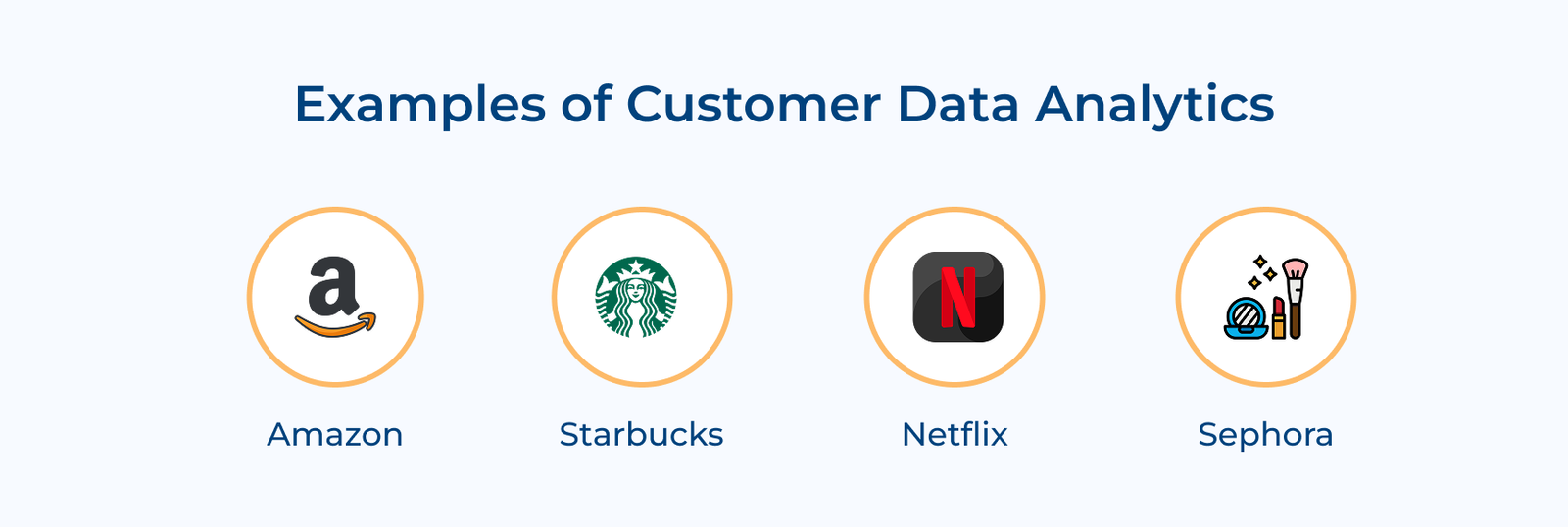 Examples of Customer Data Analytics

a

Amazon

Starbucks

N

Netflix

Sephora